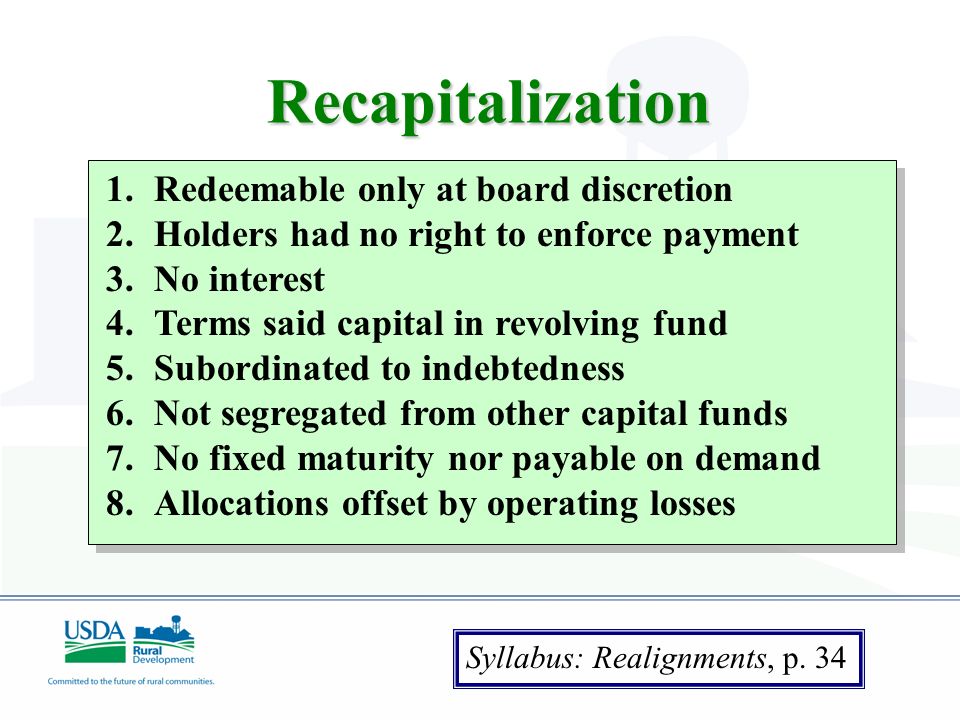 Recapitalization

1. Redeemable only at board discretion
2. Holders had no right to enforce payment
3. No interest
4. Terms said capital in revolving fund
5. Subordinated to indebtedness
6. Not segregated from other capital funds
7. No fixed maturity nor payable on demand
8. Allocations offset by operating losses

USDA
Rural Development
Committed to the future of rural communities.

Syllabus: Realignments, p. 34